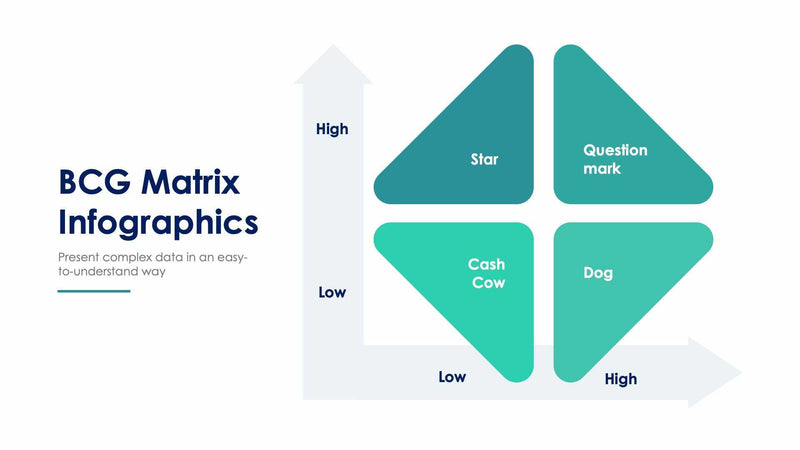 BCG Matrix Infographics

Present complex data in an easy-to-understand way

High

Low

Star

Question mark

Cash Cow

Dog

Low

High